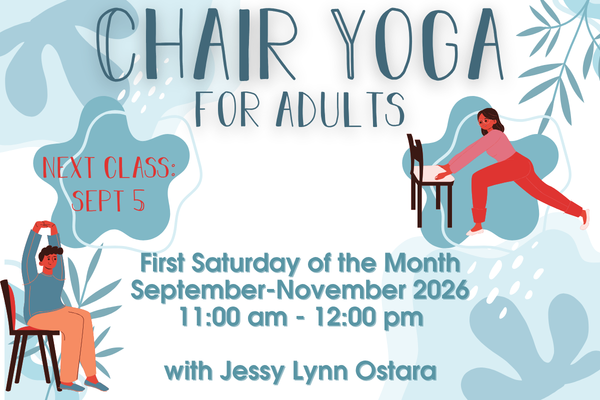 CHAIR YOGA
FOR ADULTS

NEXT CLASS:
SEPT 5

First Saturday of the Month
September-November 2026
11:00 am - 12:00 pm

with Jessy Lynn Ostara